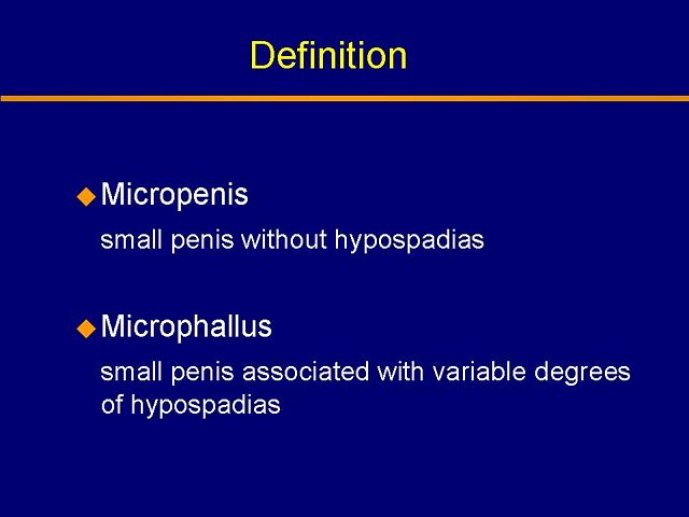 Definition

◆ Micropenis

small penis without hypospadias

◆ Microphallus

small penis associated with variable degrees of hypospadias